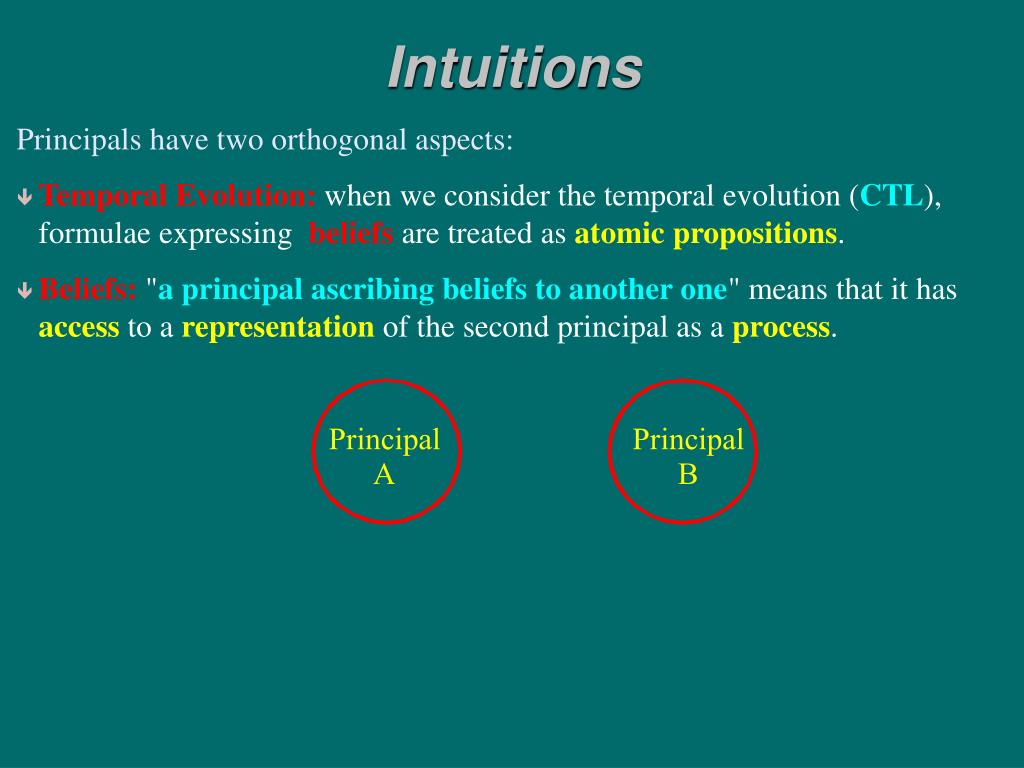 Intuitions

Principals have two orthogonal aspects:

Temporal Evolution: when we consider the temporal evolution (CTL), formulae expressing beliefs are treated as atomic propositions.

Beliefs: "a principal ascribing beliefs to another one" means that it has access to a representation of the second principal as a process.

Principal A

Principal B